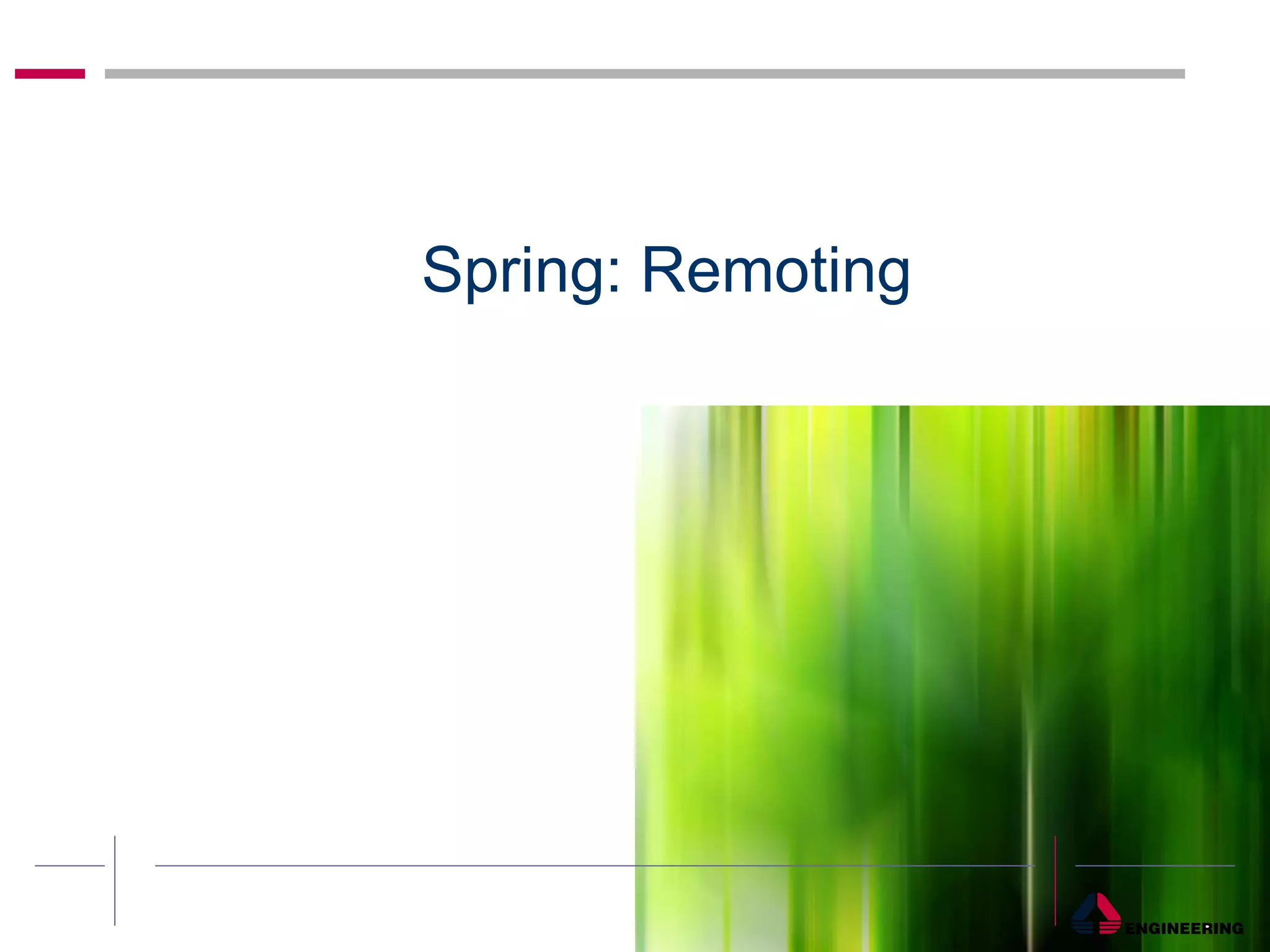 Spring: Remoting

ENGINEERING